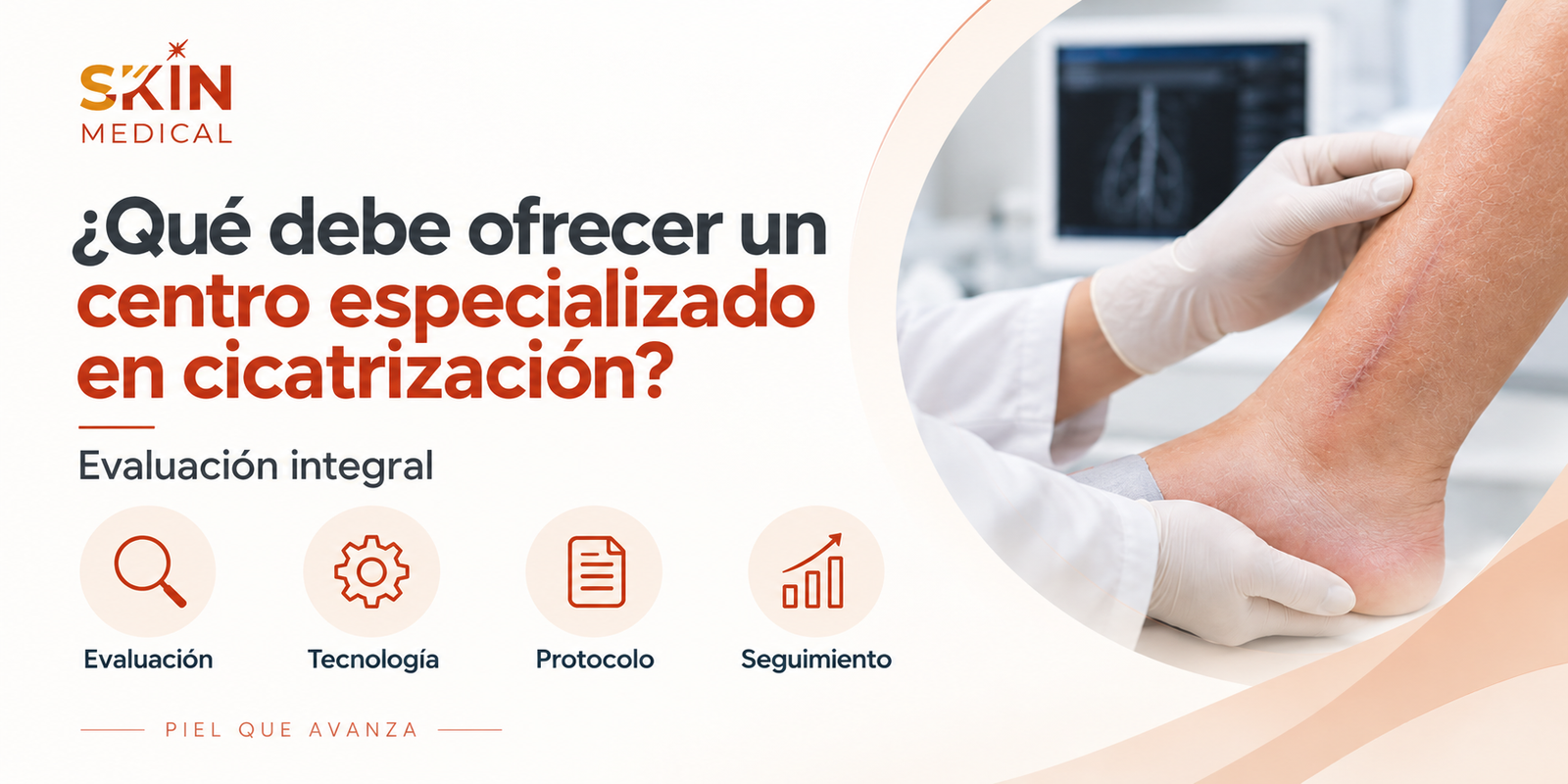 SKIN
MEDICAL

¿Qué debe ofrecer un centro especializado en cicatrización?

Evaluación integral

Evaluación

Tecnología

Protocolo

Seguimiento

PIEL QUE AVANZA